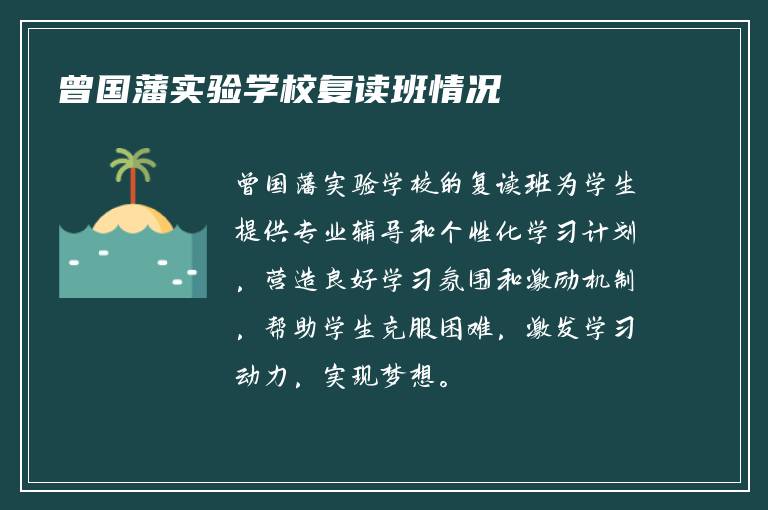 曾国藩实验学校复读班情况

曾国藩实验学校的复读班为学生提供专业辅导和个性化学习计划，营造良好学习氛围和激励机制，帮助学生克服困难，激发学习动力，实现梦想。